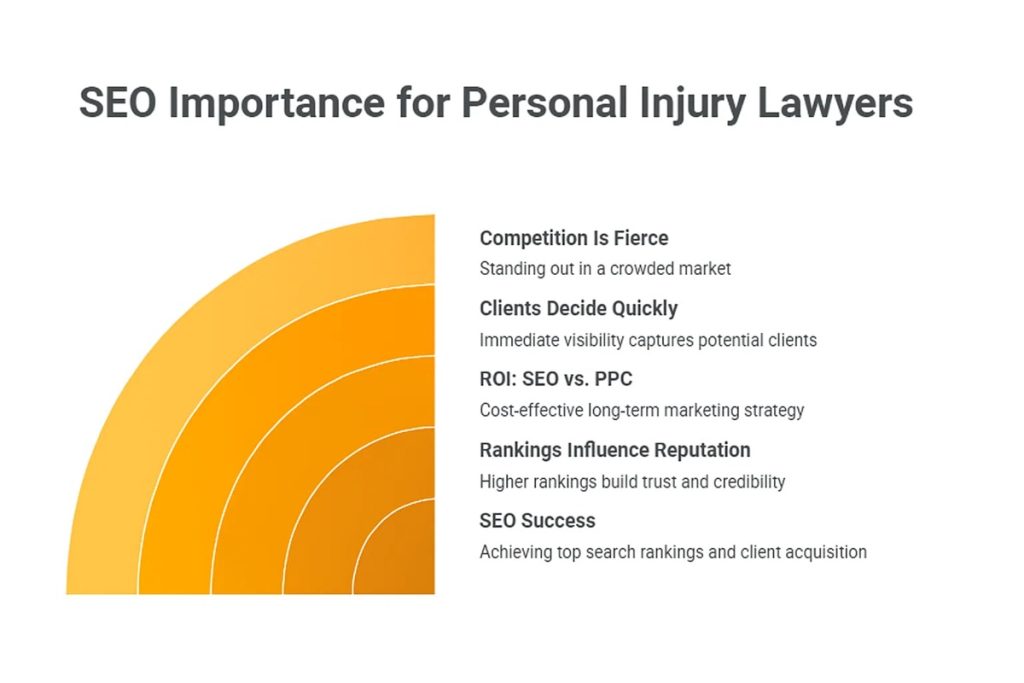 SEO Importance for Personal Injury Lawyers

Competition Is Fierce
Standing out in a crowded market

Clients Decide Quickly
Immediate visibility captures potential clients

ROI: SEO vs. PPC
Cost-effective long-term marketing strategy

Rankings Influence Reputation
Higher rankings build trust and credibility

SEO Success
Achieving top search rankings and client acquisition